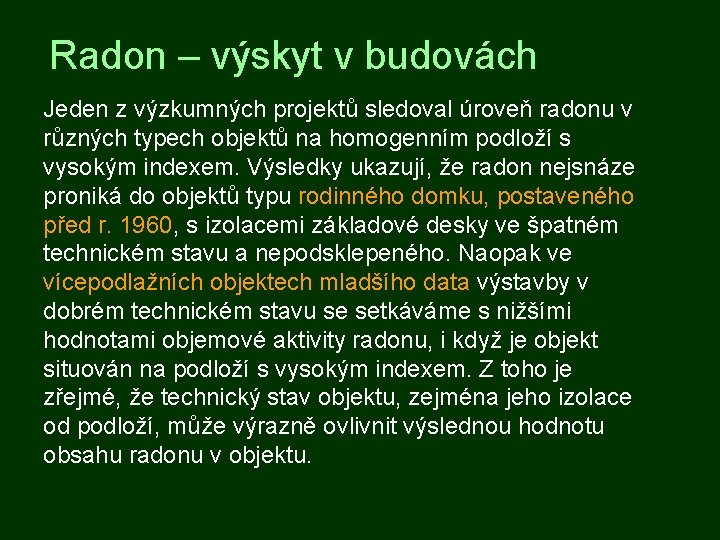 Radon – výskyt v budovách

Jeden z výzkumných projektů sledoval úroveň radonu v různých typech objektů na homogenním podloží s vysokým indexem. Výsledky ukazují, že radon nejsnáze proniká do objektů typu rodinného domku, postaveného před r. 1960, s izolacemi základové desky ve špatném technickém stavu a nepodsklepeného. Naopak ve vícepodlažních objektech mladšího data výstavby v dobrém technickém stavu se setkáváme s nižšími hodnotami objemové aktivity radonu, i když je objekt situován na podloží s vysokým indexem. Z toho je zřejmé, že technický stav objektu, zejména jeho izolace od podloží, může výrazně ovlivnit výslednou hodnotu obsahu radonu v objektu.